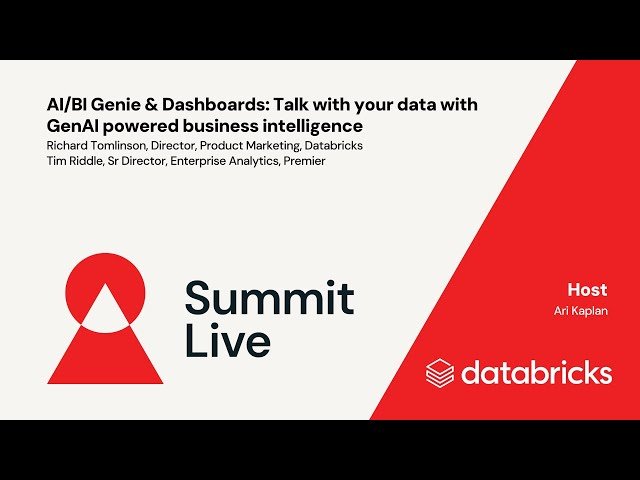 AI/BI Genie & Dashboards: Talk with your data with GenAI powered business intelligence
Richard Tomlinson, Director, Product Marketing, Databricks
Tim Riddle, Sr Director, Enterprise Analytics, Premier

Summit Live

Host
Ari Kaplan

databricks